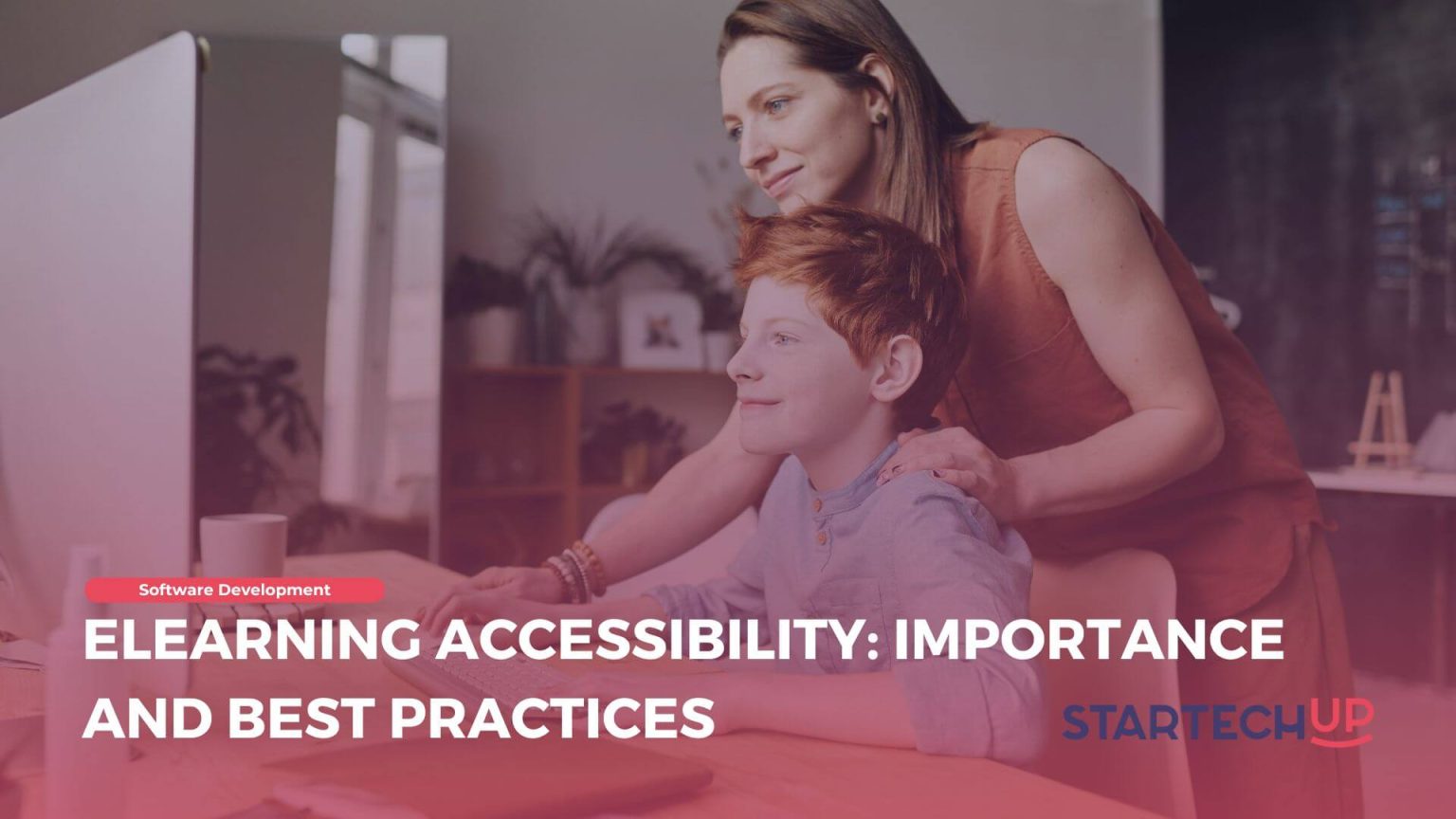 Software Development

ELEARNING ACCESSIBILITY: IMPORTANCE AND BEST PRACTICES

STARTECHUP